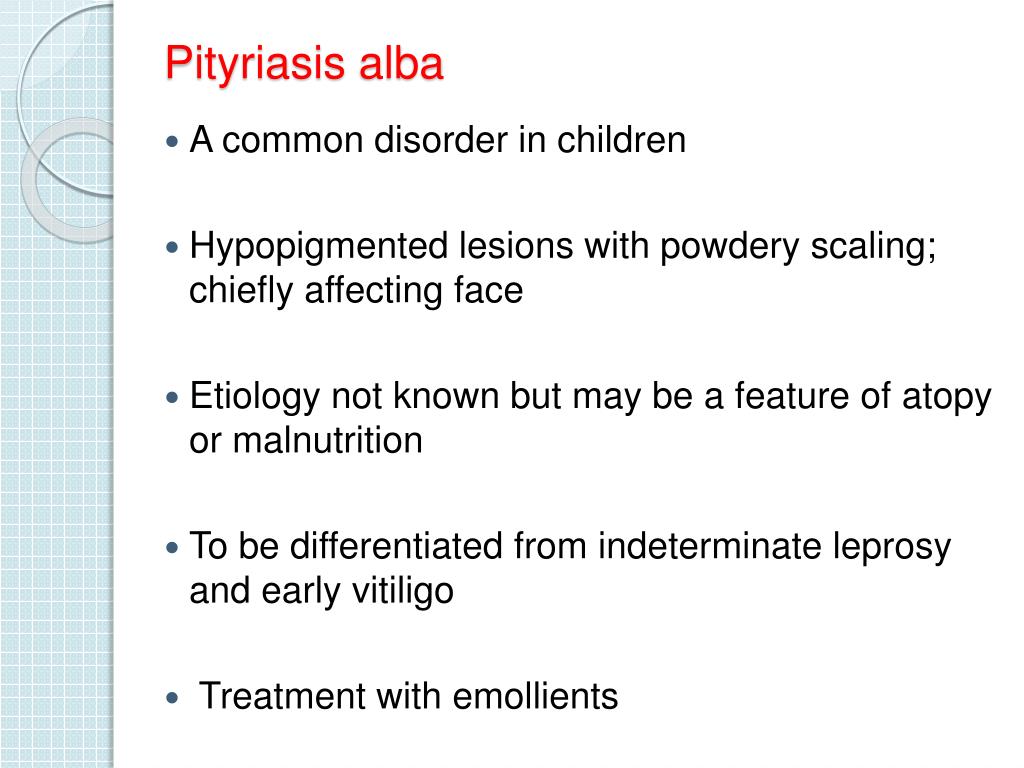 Pityriasis alba

- A common disorder in children

- Hypopigmented lesions with powdery scaling; chiefly affecting face

- Etiology not known but may be a feature of atopy or malnutrition

- To be differentiated from indeterminate leprosy and early vitiligo

- Treatment with emollients